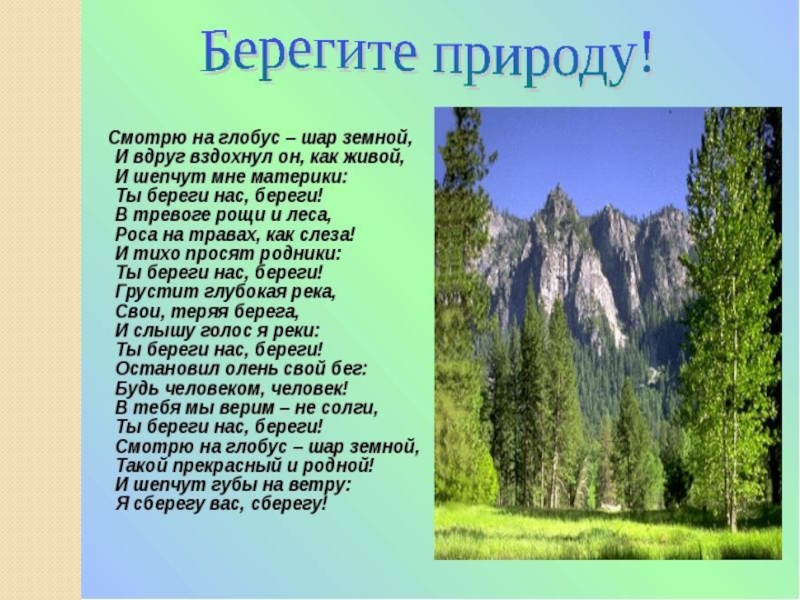 Берегите природу!

Смотрю на глобус – шар земной,
И вдруг вздохнул он, как живой,
И шепчут мне материки:
Ты береги нас, береги!
В тревоге рощи и леса,
Роса на травах, как слеза!
И тихо просят родники:
Ты береги нас, береги!
Грустит глубокая река,
Свои, теряя берега,
И слышу голос я реки:
Ты береги нас, береги!
Остановил олень свой бег:
Будь человеком, человек!
В тебя мы верим – не солги,
Ты береги нас, береги!
Смотрю на глобус – шар земной,
Такой прекрасный и родной!
И шепчут губы на ветру:
Я сберегу вас, сберегу!